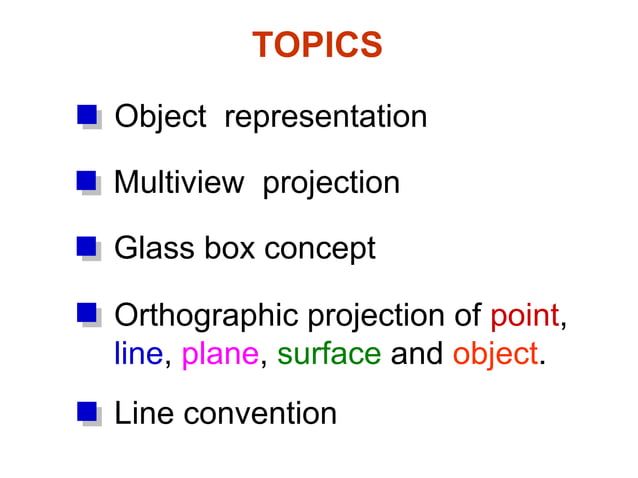 TOPICS

Object representation

Multiview projection

Glass box concept

Orthographic projection of point, line, plane, surface and object.

Line convention